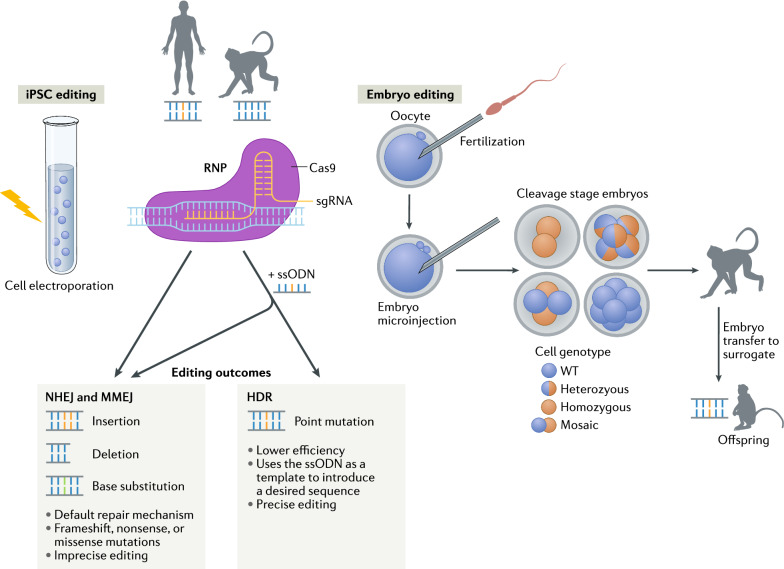 iPSC editing

Cell electroporation

RNP

Cas9

sgRNA

+ ssODN

Editing outcomes

NHEJ and MMEJ

Insertion

Deletion

Base substitution

• Default repair mechanism
• Frameshift, nonsense, or missense mutations
• Imprecise editing

HDR

Point mutation

• Lower efficiency
• Uses the ssODN as a template to introduce a desired sequence
• Precise editing

Embryo editing

Oocyte

Fertilization

Embryo microinjection

Cleavage stage embryos

Cell genotype

WT

Heterozyous

Homozygous

Mosaic

Embryo transfer to surrogate

Offspring